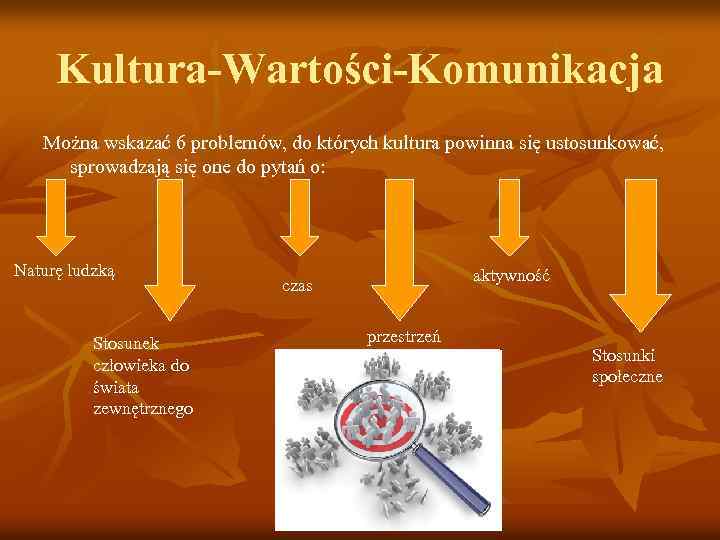 Kultura-Wartości-Komunikacja

Można wskazać 6 problemów, do których kultura powinna się ustosunkować, sprowadzają się one do pytań o:

Naturę ludzką

Stosunek człowieka do świata zewnętrznego

czas

przestrzeń

aktywność

Stosunki społeczne